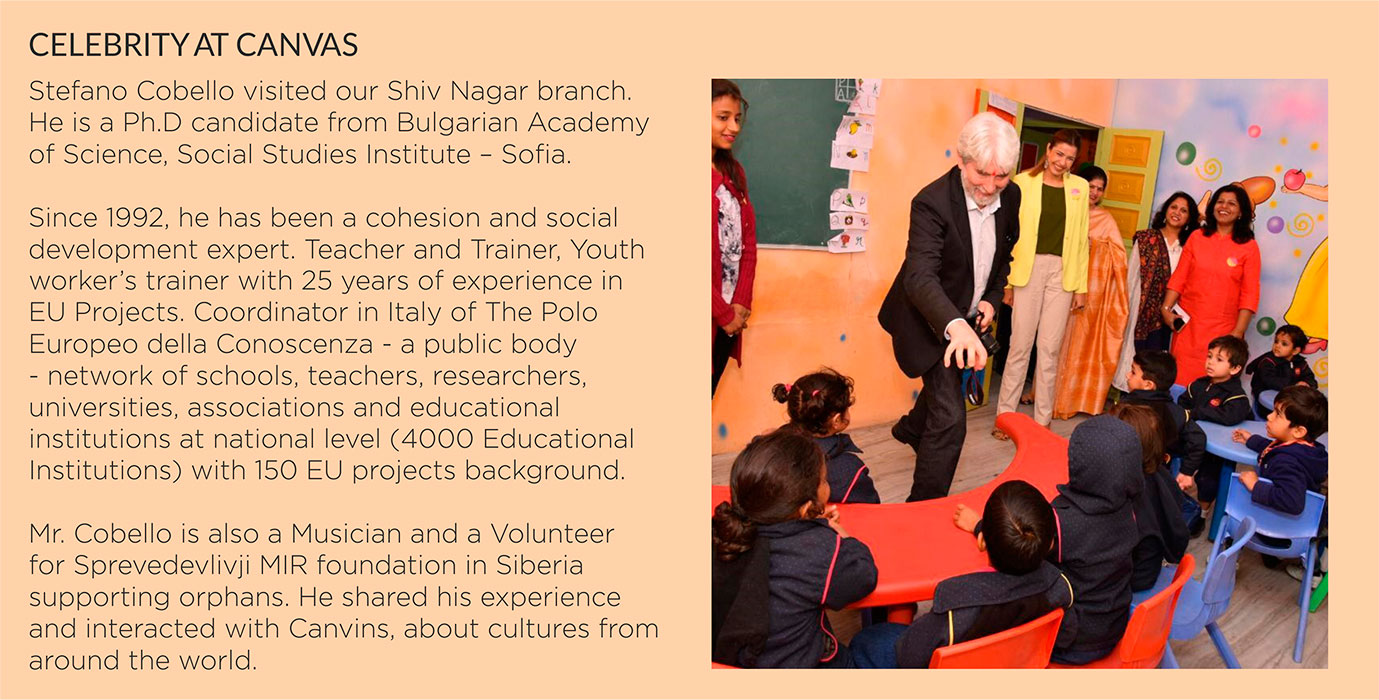 CELEBRITY AT CANVAS

Stefano Cobello visited our Shiv Nagar branch. He is a Ph.D candidate from Bulgarian Academy of Science, Social Studies Institute – Sofia.

Since 1992, he has been a cohesion and social development expert. Teacher and Trainer, Youth worker's trainer with 25 years of experience in EU Projects. Coordinator in Italy of The Polo Europeo della Conoscenza - a public body - network of schools, teachers, researchers, universities, associations and educational institutions at national level (4000 Educational Institutions) with 150 EU projects background.

Mr. Cobello is also a Musician and a Volunteer for Sprevedevlivji MIR foundation in Siberia supporting orphans. He shared his experience and interacted with Canvins, about cultures from around the world.